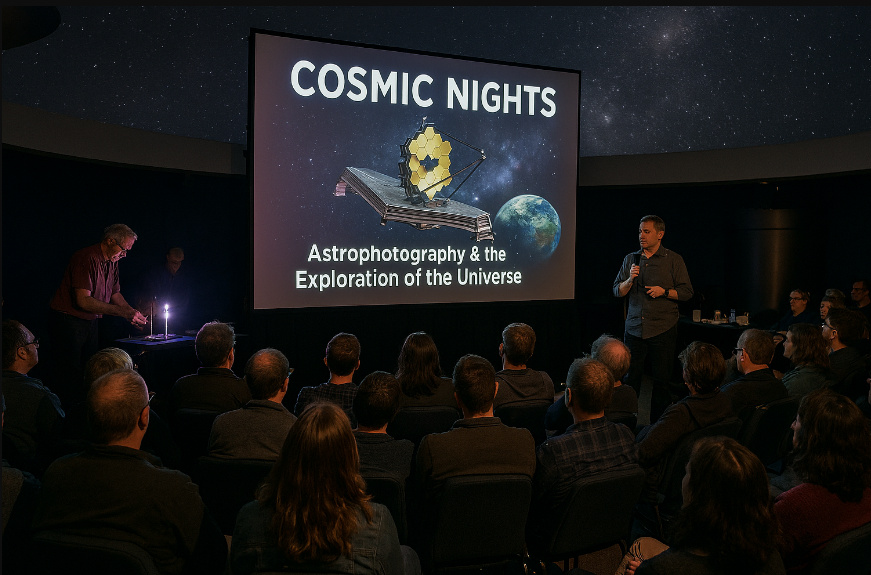 COSMIC NIGHTS

Astrophotography & the Exploration of the Universe